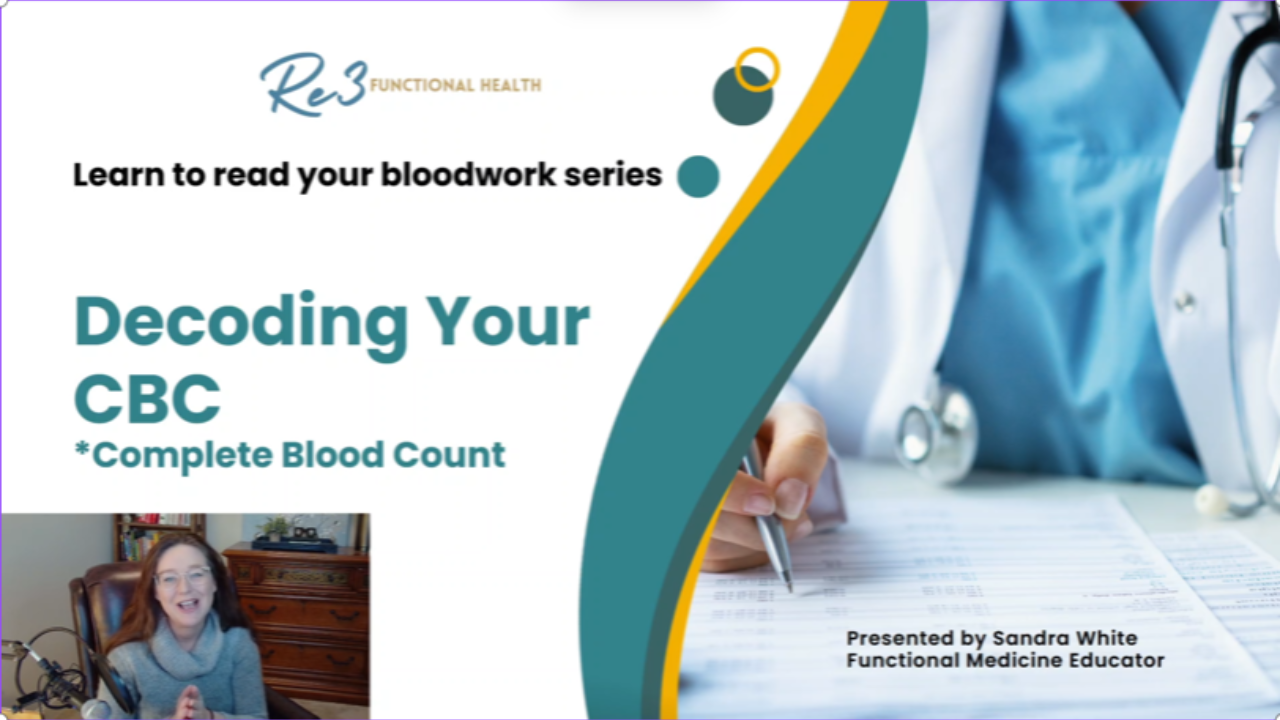 Re3 FUNCTIONAL HEALTH

Learn to read your bloodwork series

Decoding Your CBC
*Complete Blood Count

Presented by Sandra White
Functional Medicine Educator